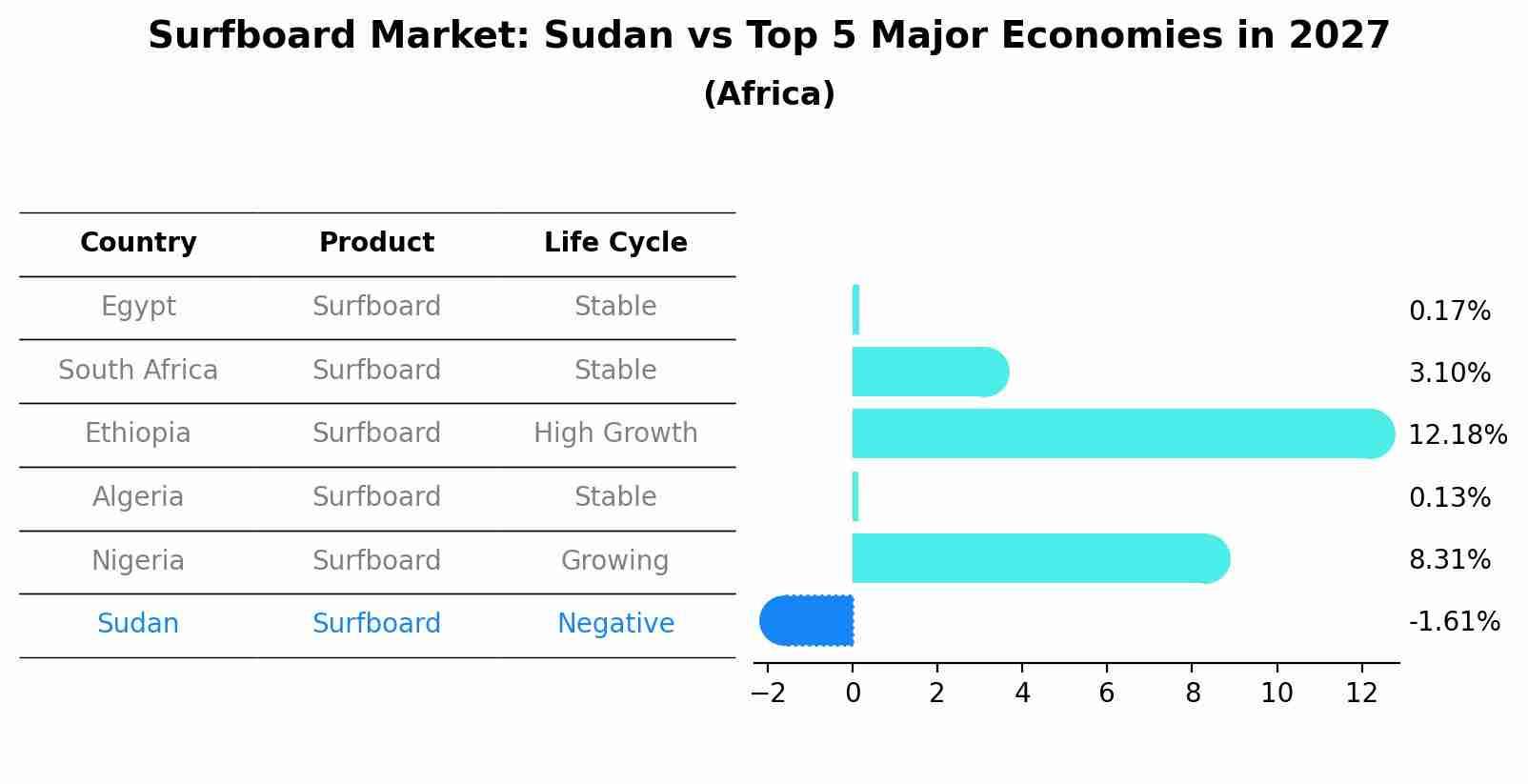 Surfboard Market: Sudan vs Top 5 Major Economies in 2027
(Africa)

| Country | Product | Life Cycle |
|---|---|---|
| Egypt | Surfboard | Stable |
| South Africa | Surfboard | Stable |
| Ethiopia | Surfboard | High Growth |
| Algeria | Surfboard | Stable |
| Nigeria | Surfboard | Growing |
| Sudan | Surfboard | Negative |

0.17%
3.10%
12.18%
0.13%
8.31%
-1.61%

−2 0 2 4 6 8 10 12